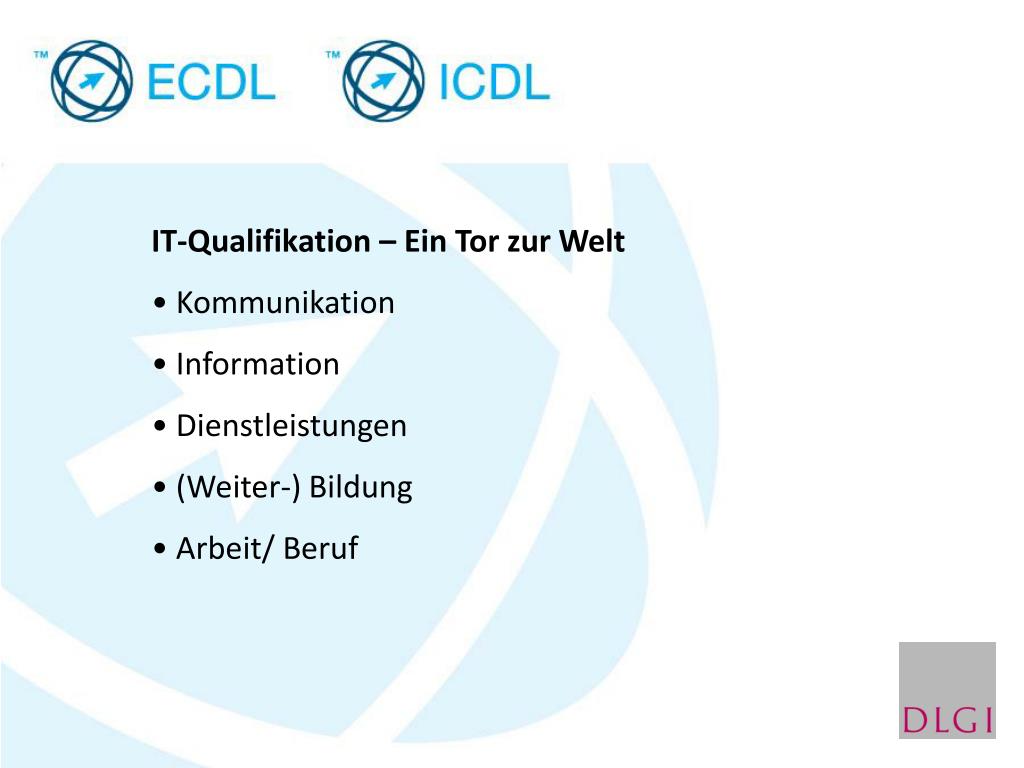 ™ ECDL ™ ICDL

IT-Qualifikation – Ein Tor zur Welt

• Kommunikation

• Information

• Dienstleistungen

• (Weiter-) Bildung

• Arbeit/ Beruf

DLGI